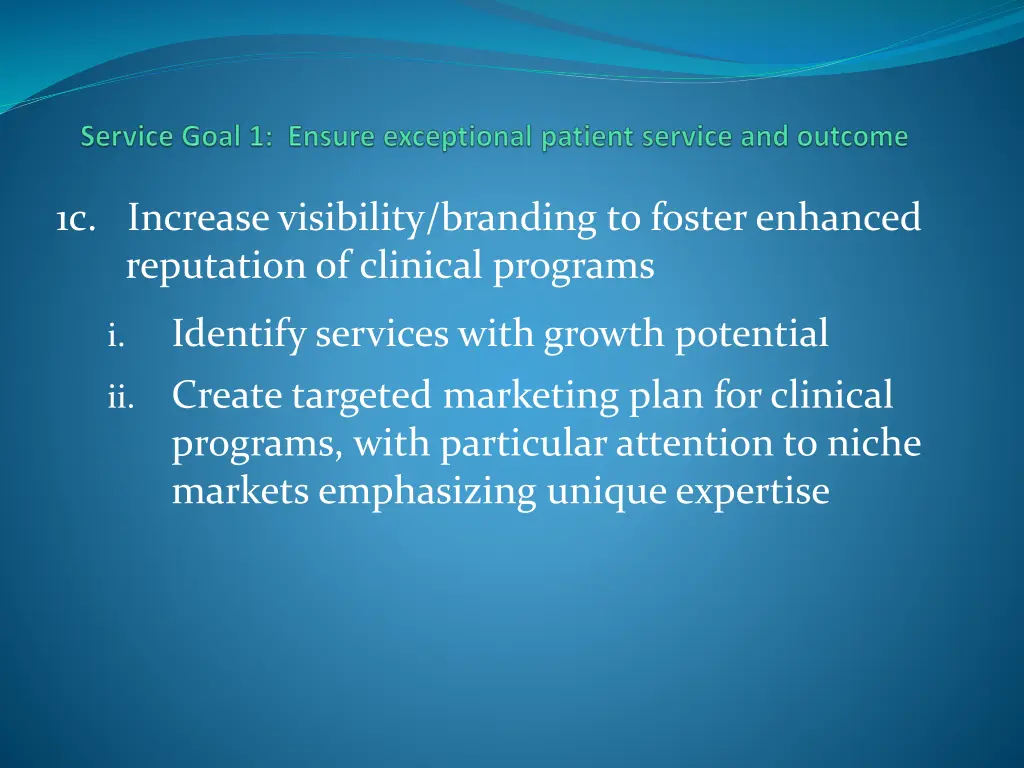 Service Goal 1: Ensure exceptional patient service and outcome

1c. Increase visibility/branding to foster enhanced reputation of clinical programs

i. Identify services with growth potential

ii. Create targeted marketing plan for clinical programs, with particular attention to niche markets emphasizing unique expertise